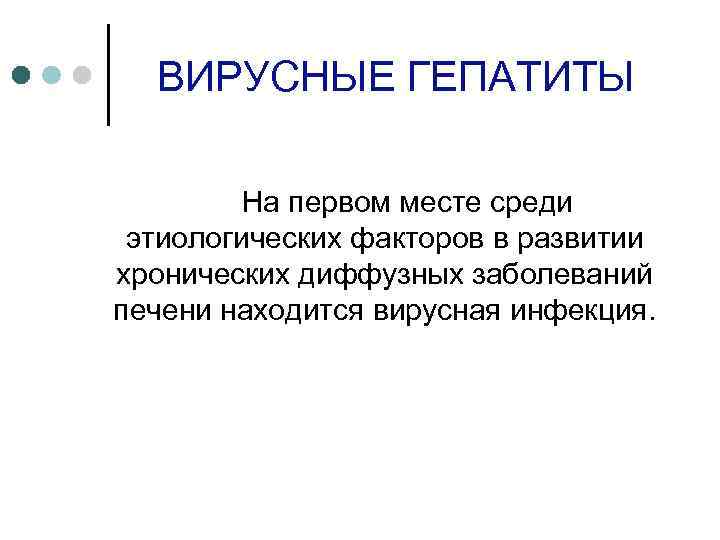 ВИРУСНЫЕ ГЕПАТИТЫ

На первом месте среди этиологических факторов в развитии хронических диффузных заболеваний печени находится вирусная инфекция.